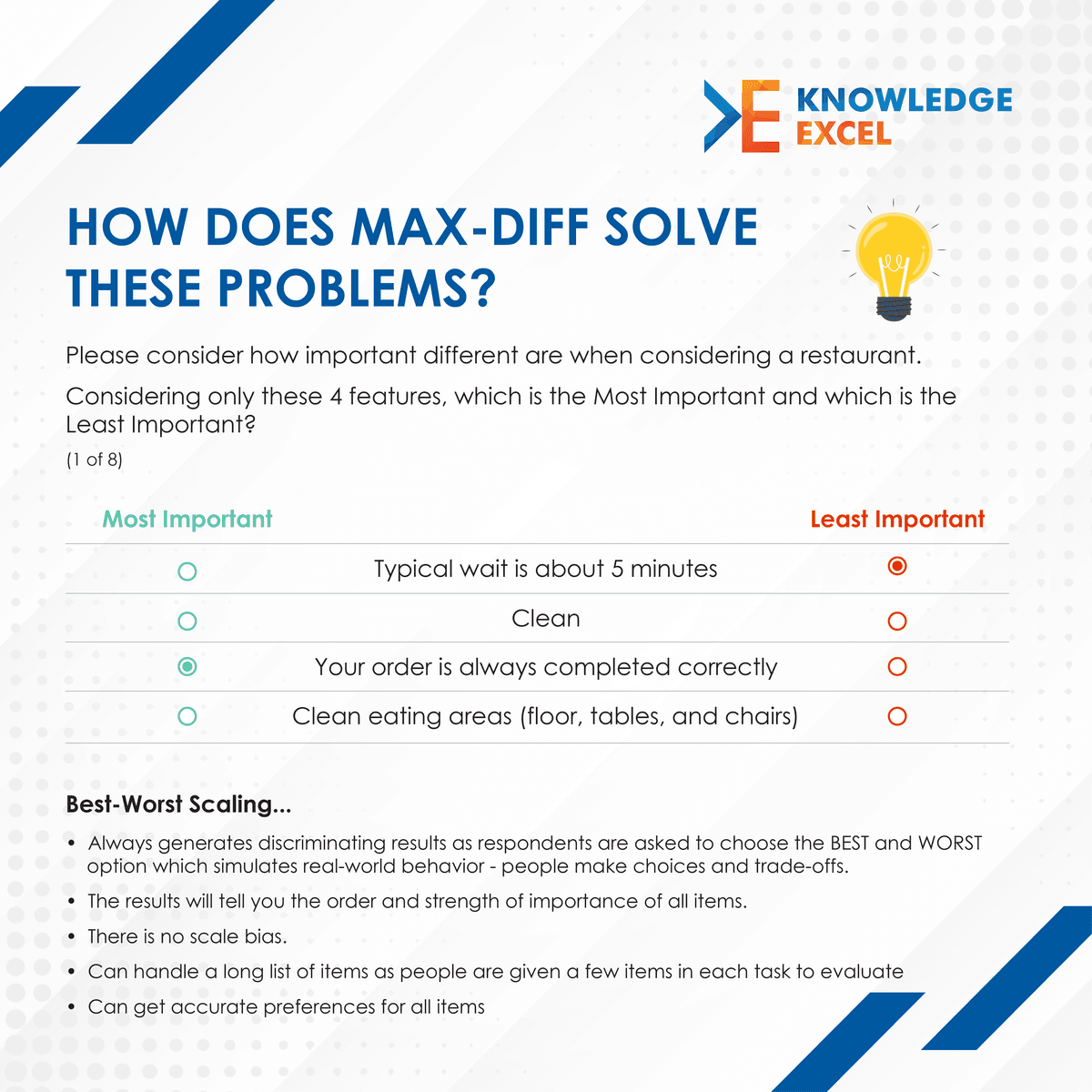 KNOWLEDGE EXCEL

HOW DOES MAX-DIFF SOLVE THESE PROBLEMS?

Please consider how important different are when considering a restaurant.

Considering only these 4 features, which is the Most Important and which is the Least Important?

(1 of 8)

| Most Important | | Least Important |
|---|---|---|
| ○ | Typical wait is about 5 minutes | ◉ |
| ○ | Clean | ○ |
| ◉ | Your order is always completed correctly | ○ |
| ○ | Clean eating areas (floor, tables, and chairs) | ○ |

Best-Worst Scaling...

• Always generates discriminating results as respondents are asked to choose the BEST and WORST option which simulates real-world behavior - people make choices and trade-offs.

• The results will tell you the order and strength of importance of all items.

• There is no scale bias.

• Can handle a long list of items as people are given a few items in each task to evaluate

• Can get accurate preferences for all items